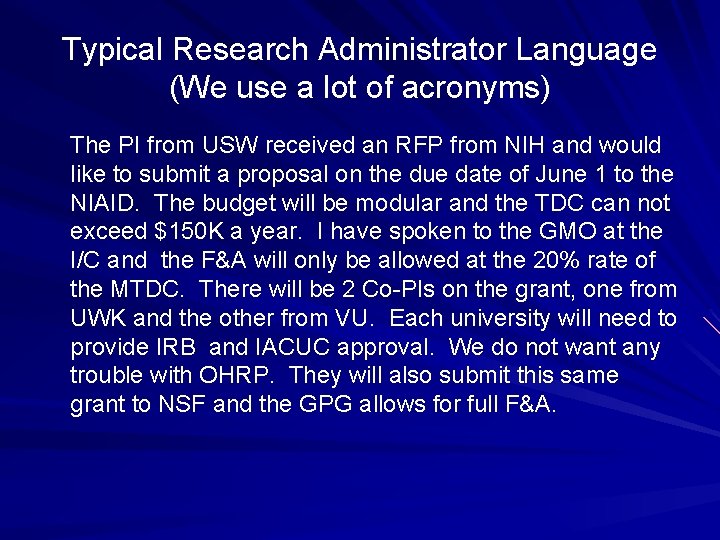 Typical Research Administrator Language
(We use a lot of acronyms)

The PI from USW received an RFP from NIH and would like to submit a proposal on the due date of June 1 to the NIAID. The budget will be modular and the TDC can not exceed \$150K a year. I have spoken to the GMO at the I/C and the F&A will only be allowed at the 20% rate of the MTDC. There will be 2 Co-PIs on the grant, one from UWK and the other from VU. Each university will need to provide IRB and IACUC approval. We do not want any trouble with OHRP. They will also submit this same grant to NSF and the GPG allows for full F&A.